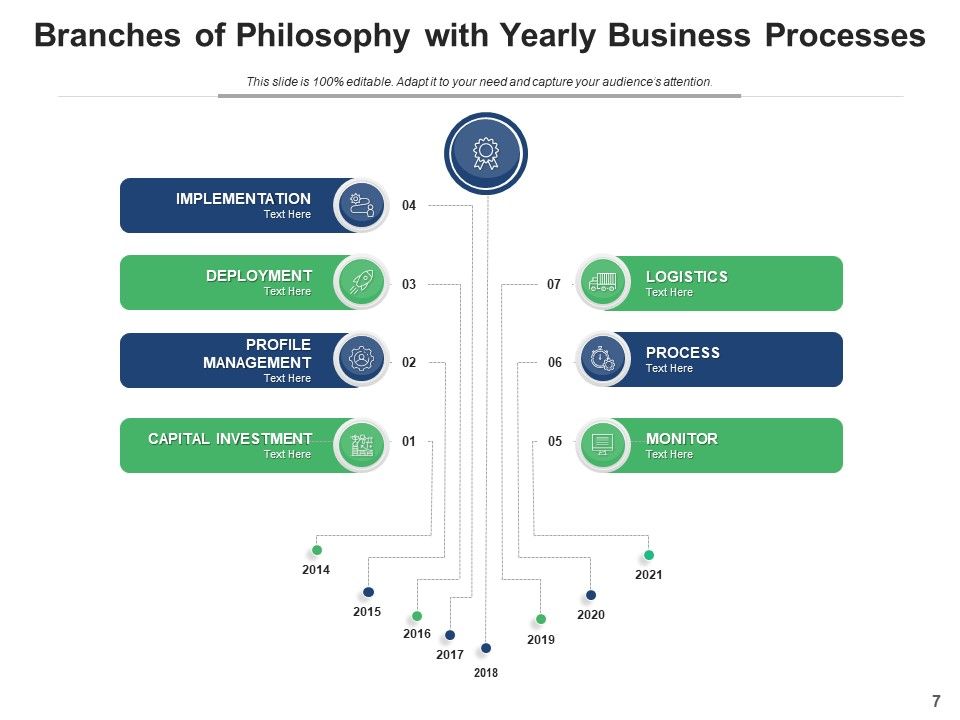 Branches of Philosophy with Yearly Business Processes

This slide is 100% editable. Adapt it to your need and capture your audience's attention.

IMPLEMENTATION
Text Here

04

DEPLOYMENT
Text Here

03

PROFILE MANAGEMENT
Text Here

02

CAPITAL INVESTMENT
Text Here

01

07

LOGISTICS
Text Here

06

PROCESS
Text Here

05

MONITOR
Text Here

2014

2015

2016

2017

2018

2019

2020

2021

7